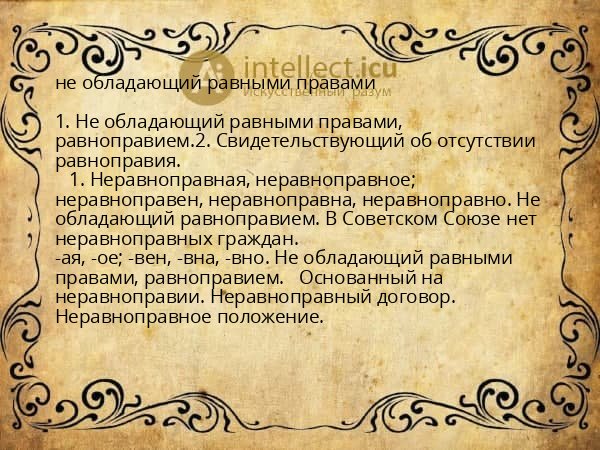 intellect.icu
Искусственный разум

не обладающий равными правами

1. Не обладающий равными правами, равноправием.2. Свидетельствующий об отсутствии равноправия.
1. Неравноправная, неравноправное; неравноправен, неравноправна, неравноправно. Не обладающий равноправием. В Советском Союзе нет неравноправных граждан.
-ая, -ое; -вен, -вна, -вно. Не обладающий равными правами, равноправием. Основанный на неравноправии. Неравноправный договор. Неравноправное положение.